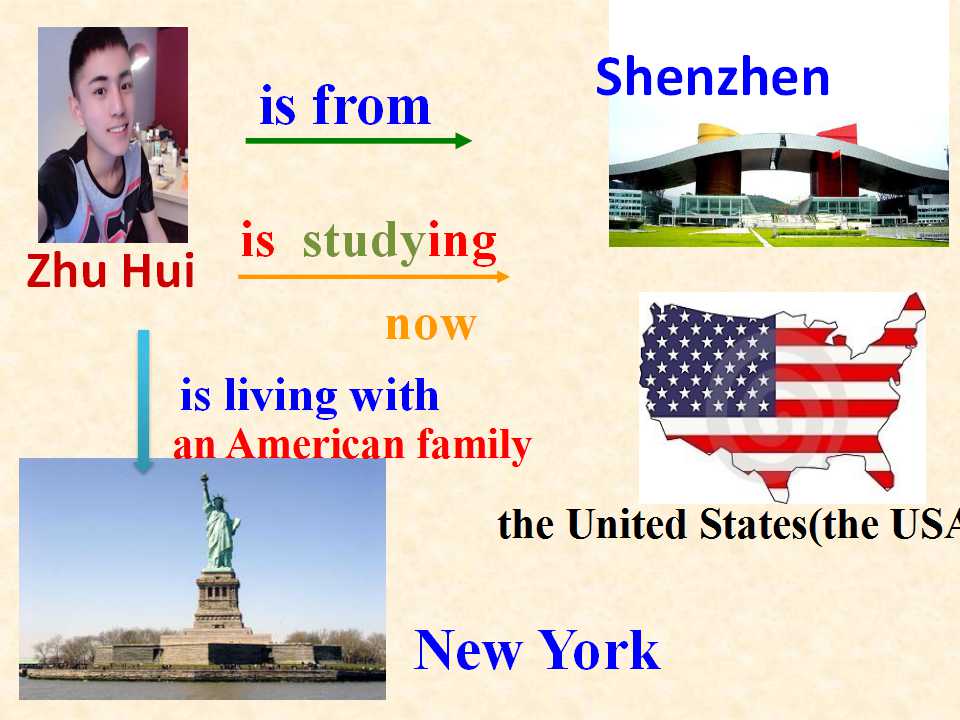 is from

Shenzhen

Zhu Hui

is studying

now

is living with

an American family

the United States(the USA

New York